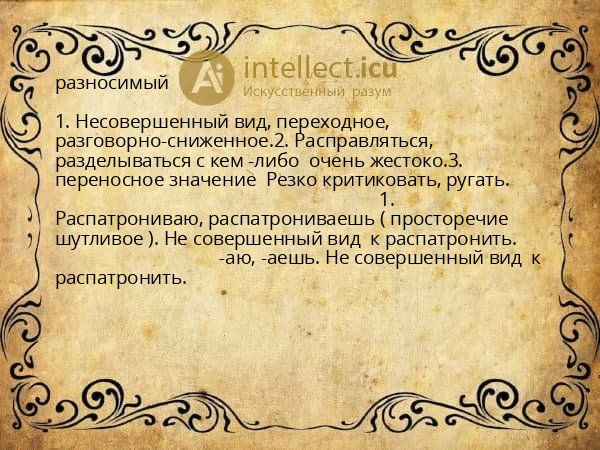 Ai intellect.icu
Искусственный разум

разносимый

1. Несовершенный вид, переходное, разговорно-сниженное.2. Расправляться, разделываться с кем -либо очень жестоко.3. переносное значение Резко критиковать, ругать. 1. Распатрониваю, распатрониваешь ( просторечие шутливое ). Не совершенный вид к распатронить. -аю, -аешь. Не совершенный вид к распатронить.